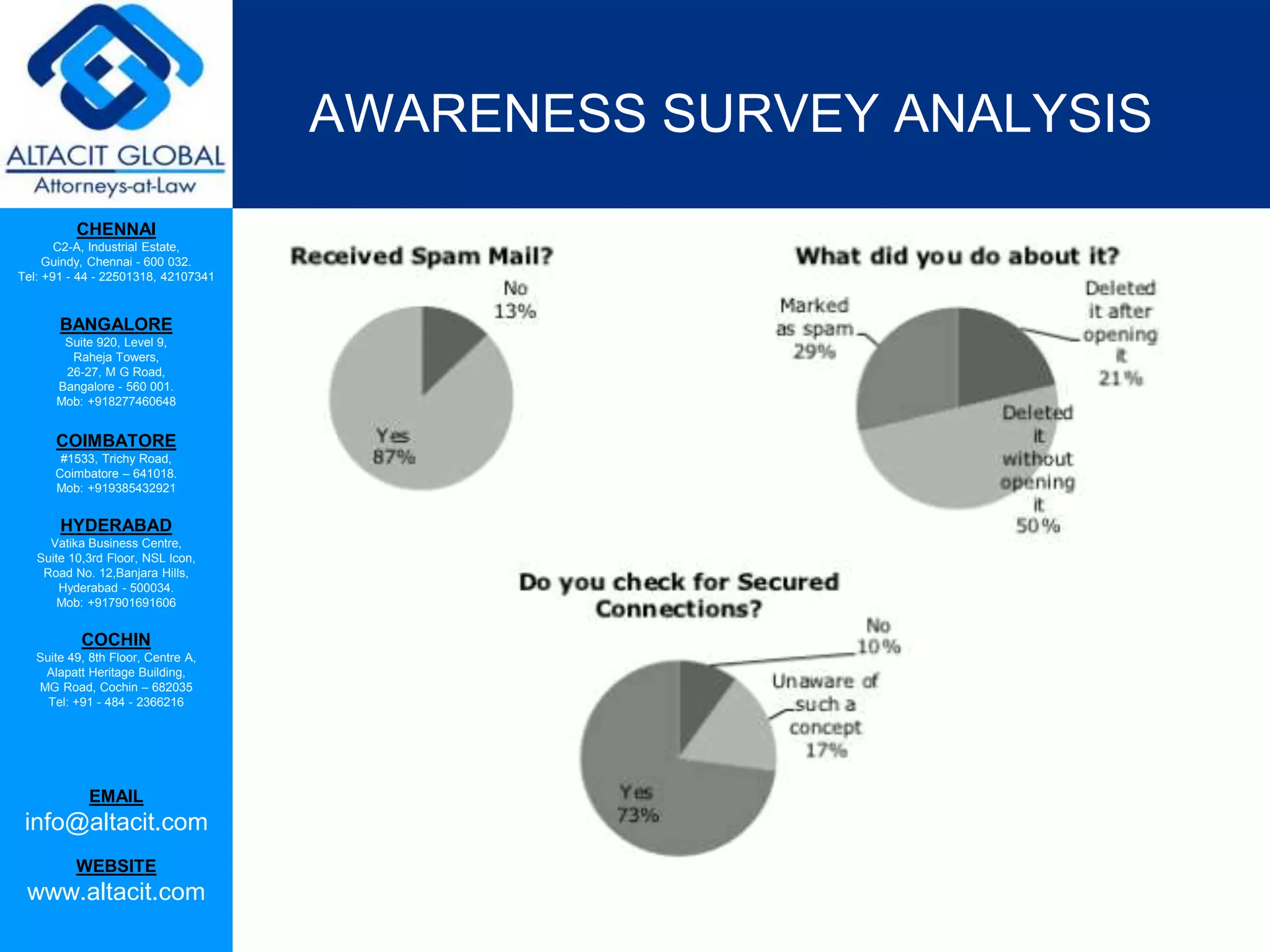 ALTACIT GLOBAL
Attorneys-at-Law

AWARENESS SURVEY ANALYSIS

CHENNAI
C2-A, Industrial Estate, Guindy, Chennai - 600 032.
Tel: +91 - 44 - 22501318, 42107341

BANGALORE
Suite 920, Level 9, Raheja Towers, 26-27, M G Road, Bangalore - 560 001.
Mob: +918277460648

COIMBATORE
#1533, Trichy Road, Coimbatore – 641018.
Mob: +919385432921

HYDERABAD
Vatika Business Centre, Suite 10,3rd Floor, NSL Icon, Road No. 12,Banjara Hills, Hyderabad - 500034.
Mob: +917901691606

COCHIN
Suite 49, 8th Floor, Centre A, Alapatt Heritage Building, MG Road, Cochin – 682035
Tel: +91 - 484 - 2366216

EMAIL
info@altacit.com

WEBSITE
www.altacit.com

Received Spam Mail?
No 13%
Yes 87%

What did you do about it?
Marked as spam 29%
Deleted it after opening it 21%
Deleted it without opening it 50%

Do you check for Secured Connections?
No 10%
Unaware of such a concept 17%
Yes 73%